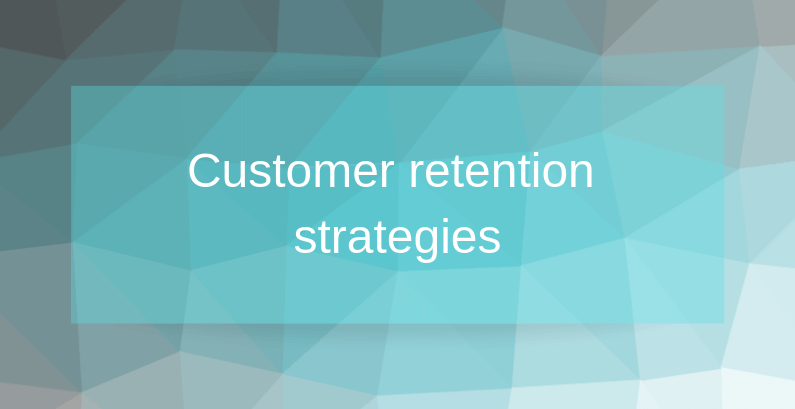 Customer retention strategies